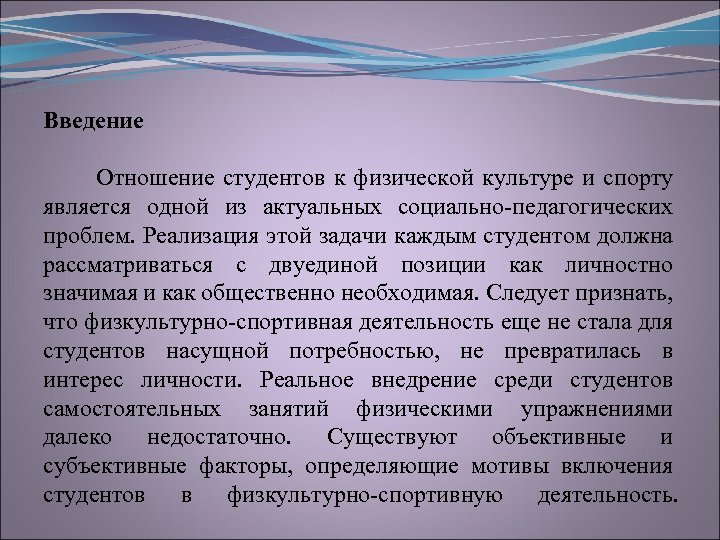 Введение

Отношение студентов к физической культуре и спорту является одной из актуальных социально-педагогических проблем. Реализация этой задачи каждым студентом должна рассматриваться с двуединой позиции как личностно значимая и как общественно необходимая. Следует признать, что физкультурно-спортивная деятельность еще не стала для студентов насущной потребностью, не превратилась в интерес личности. Реальное внедрение среди студентов самостоятельных занятий физическими упражнениями далеко недостаточно. Существуют объективные и субъективные факторы, определяющие мотивы включения студентов в физкультурно-спортивную деятельность.